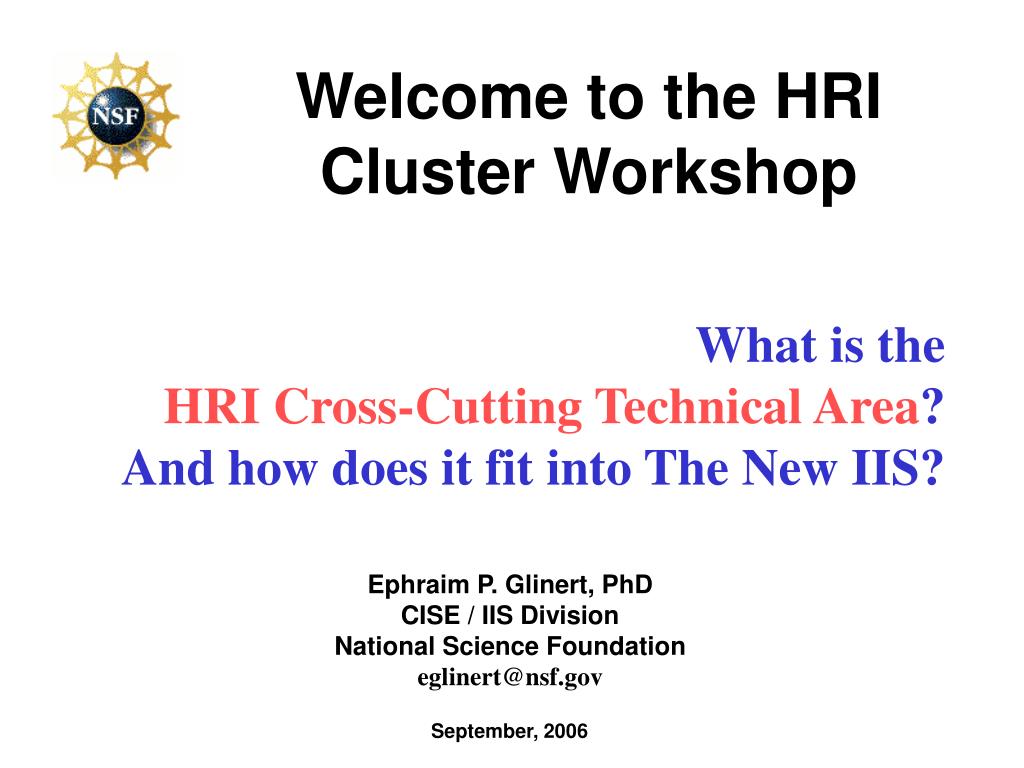 NSF

Welcome to the HRI Cluster Workshop

What is the
HRI Cross-Cutting Technical Area?
And how does it fit into The New IIS?

Ephraim P. Glinert, PhD
CISE / IIS Division
National Science Foundation
eglinert@nsf.gov

September, 2006